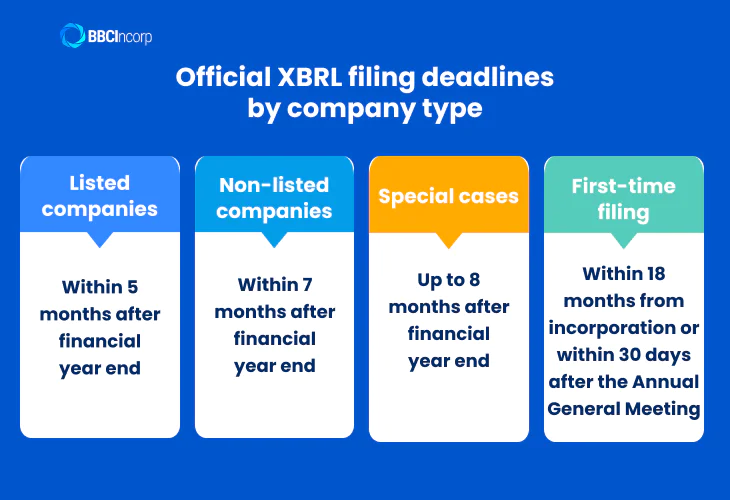 BBCIncorp

Official XBRL filing deadlines by company type

Listed companies

Within 5 months after financial year end

Non-listed companies

Within 7 months after financial year end

Special cases

Up to 8 months after financial year end

First-time filing

Within 18 months from incorporation or within 30 days after the Annual General Meeting